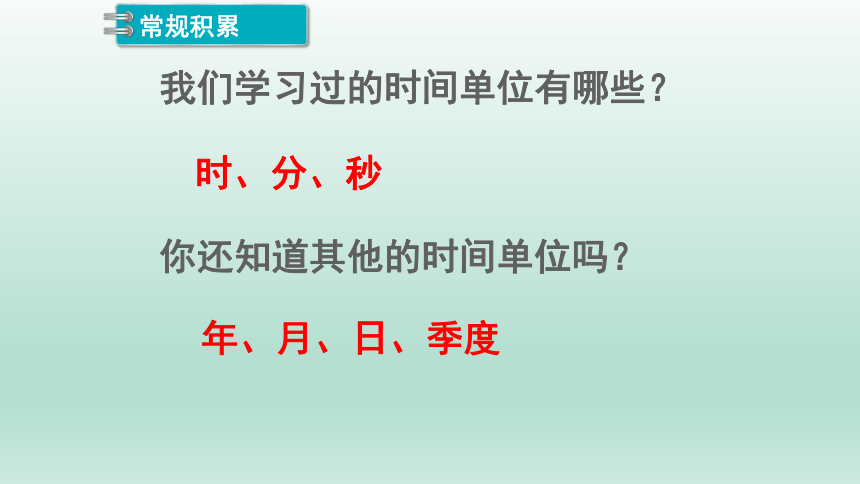 常规积累

我们学习过的时间单位有哪些？

时、分、秒

你还知道其他的时间单位吗？

年、月、日、季度